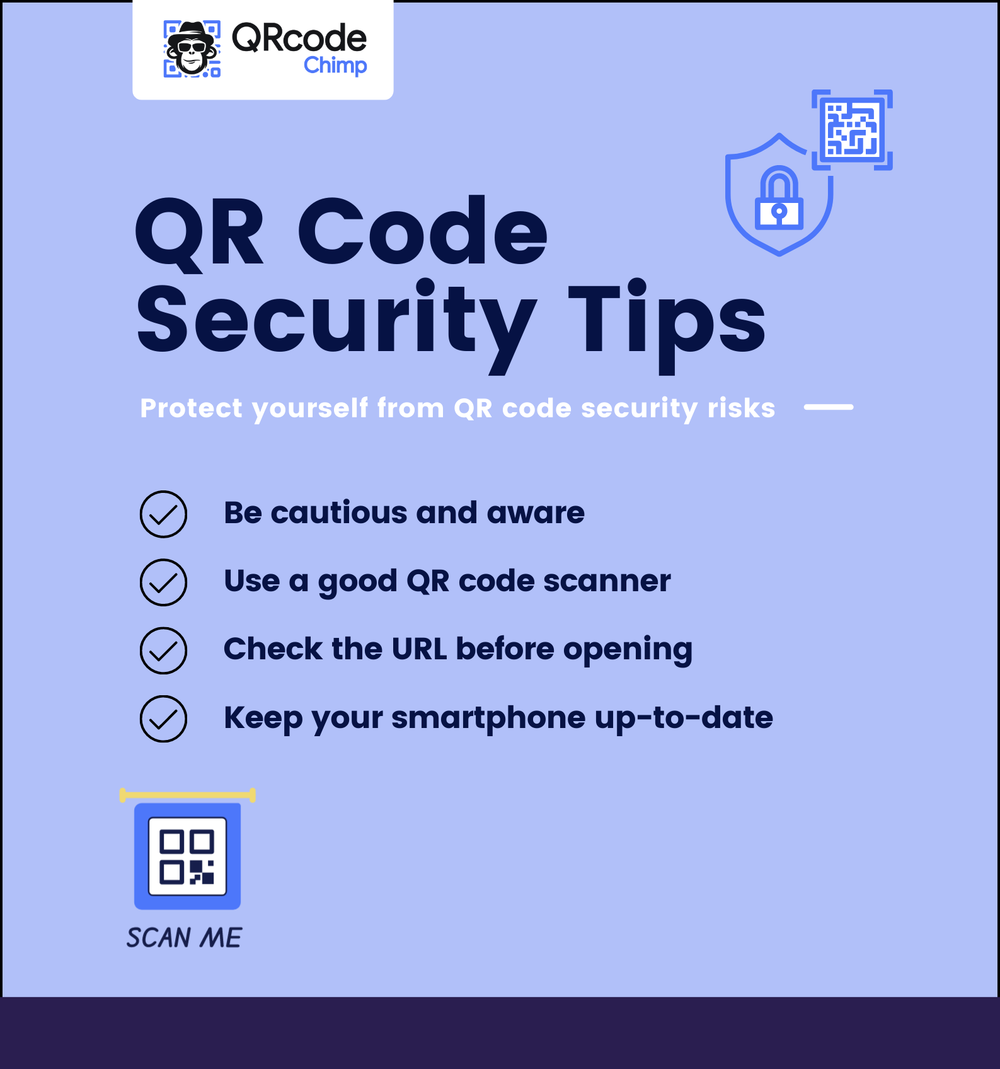 QRcode Chimp

QR Code Security Tips

Protect yourself from QR code security risks

Be cautious and aware

Use a good QR code scanner

Check the URL before opening

Keep your smartphone up-to-date

SCAN ME